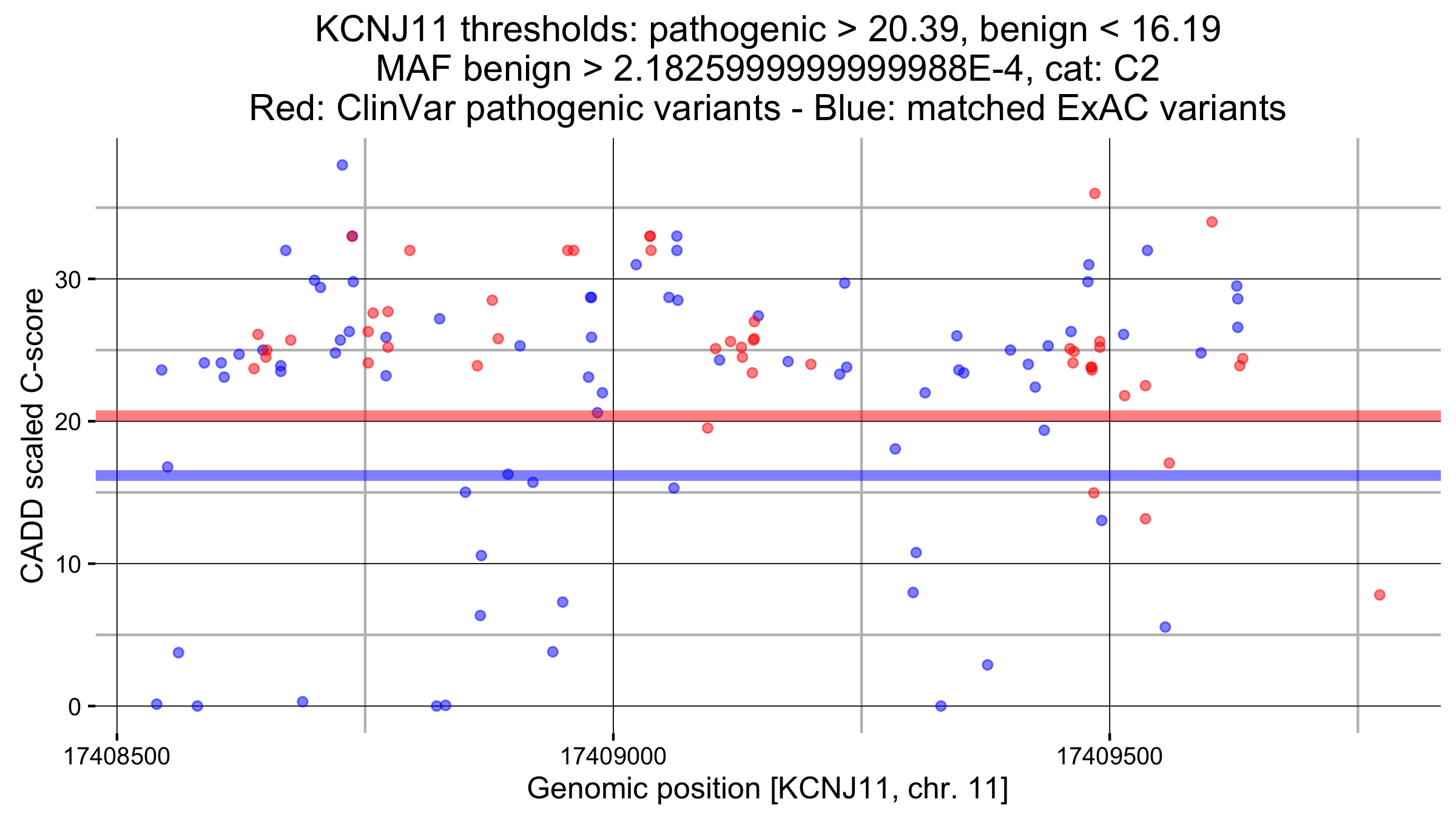 KCNJ11 thresholds: pathogenic > 20.39, benign < 16.19
MAF benign > 2.1825999999999988E-4, cat: C2
Red: ClinVar pathogenic variants - Blue: matched ExAC variants

CADD scaled C-score

30
20
10
0

17408500
17409000
17409500

Genomic position [KCNJ11, chr. 11]